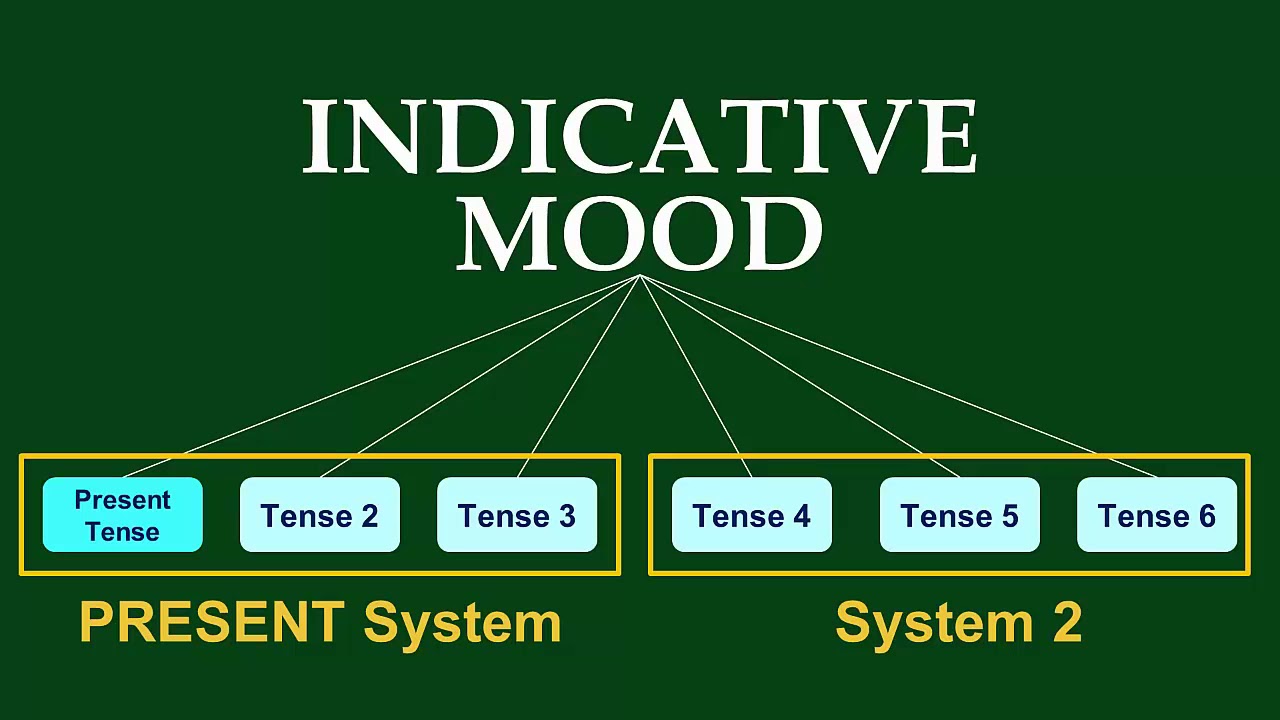 INDICATIVE MOOD

Present Tense

Tense 2

Tense 3

Tense 4

Tense 5

Tense 6

PRESENT System

System 2